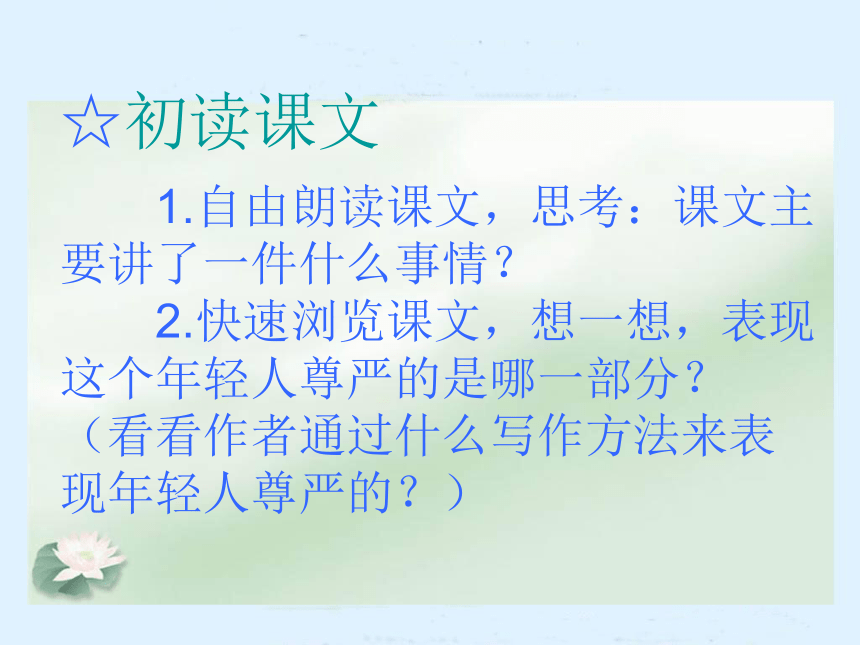 ☆初读课文

1.自由朗读课文，思考：课文主要讲了一件什么事情？

2.快速浏览课文，想一想，表现这个年轻人尊严的是哪一部分？（看看作者通过什么写作方法来表现年轻人尊严的？）